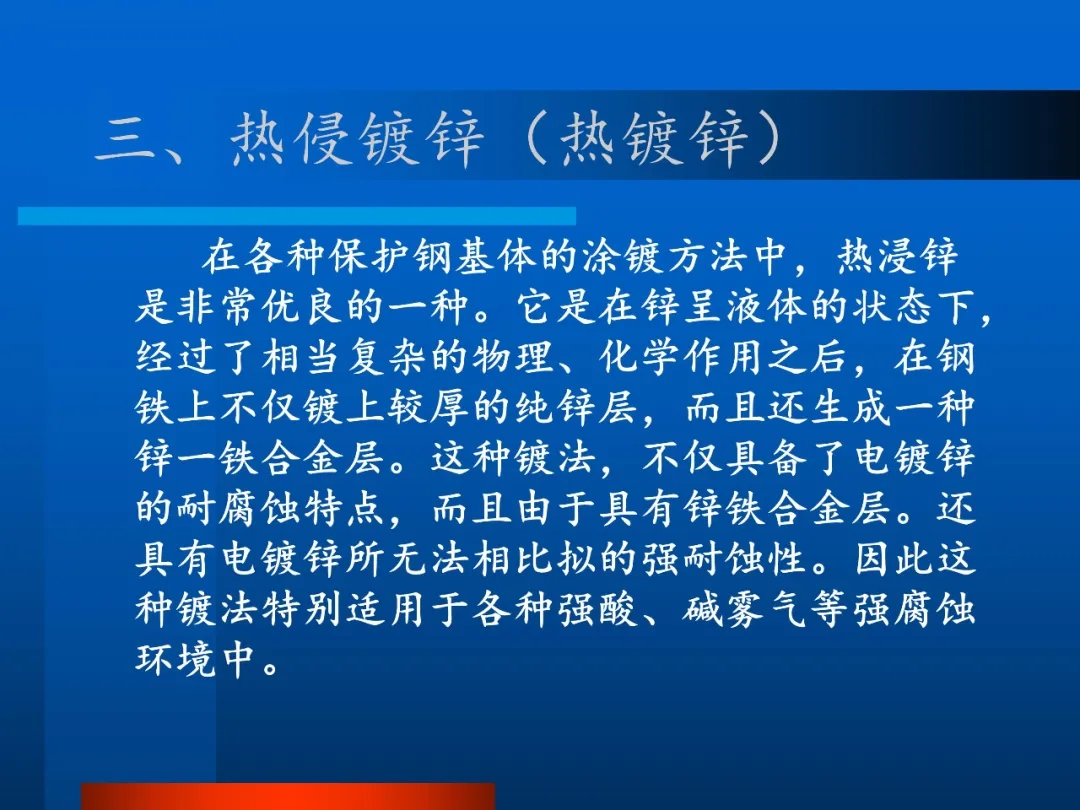 三、热侵镀锌（热镀锌）

在各种保护钢基体的涂镀方法中，热浸锌是非常优良的一种。它是在锌呈液体的状态下，经过了相当复杂的物理、化学作用之后，在钢铁上不仅镀上较厚的纯锌层，而且还生成一种锌一铁合金层。这种镀法，不仅具备了电镀锌的耐腐蚀特点，而且由于具有锌铁合金层。还具有电镀锌所无法相比拟的强耐蚀性。因此这种镀法特别适用于各种强酸、碱雾气等强腐蚀环境中。